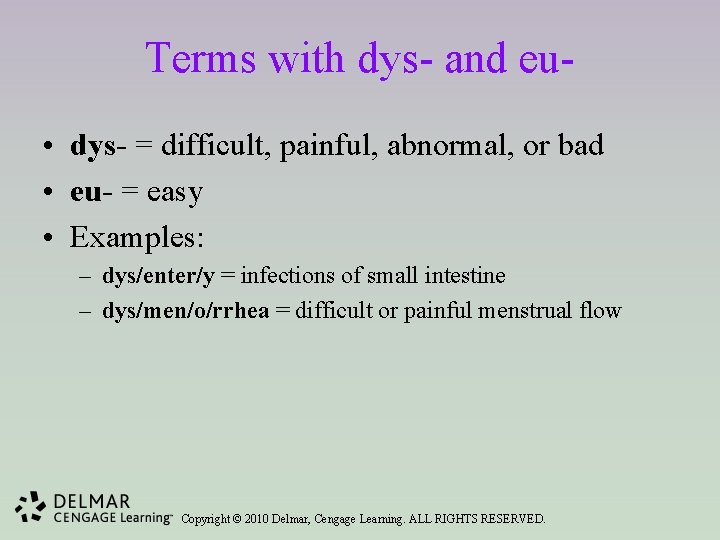 Terms with dys- and eu-

• dys- = difficult, painful, abnormal, or bad
• eu- = easy
• Examples:
– dys/enter/y = infections of small intestine
– dys/men/o/rrhea = difficult or painful menstrual flow

DELMAR
CENGAGE Learning™ Copyright © 2010 Delmar, Cengage Learning. ALL RIGHTS RESERVED.